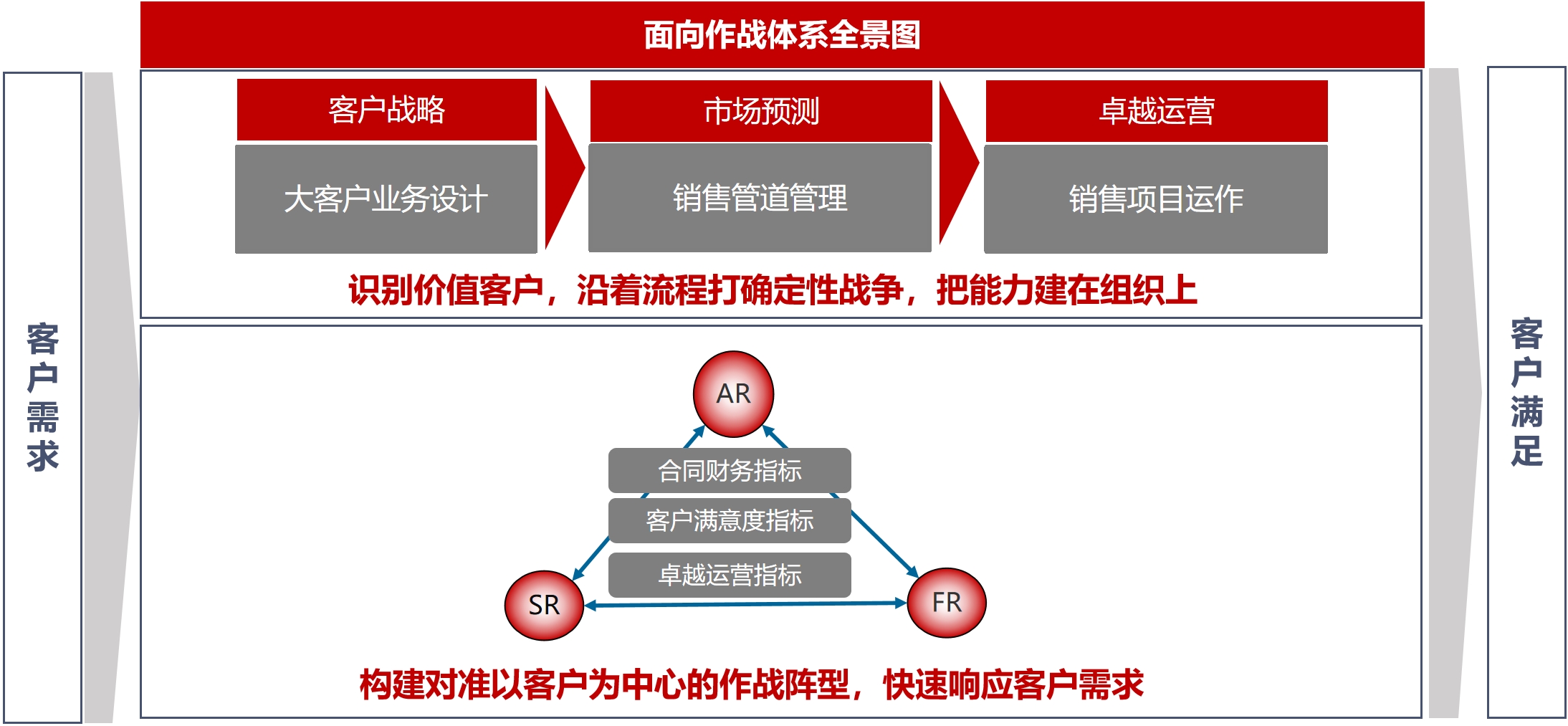 面向作战体系全景图

客户需求

客户战略
大客户业务设计

市场预测
销售管道管理

卓越运营
销售项目运作

识别价值客户，沿着流程打确定性战争，把能力建在组织上

AR

合同财务指标
客户满意度指标
卓越运营指标

SR

FR

构建对准以客户为中心的作战阵型，快速响应客户需求

客户满足